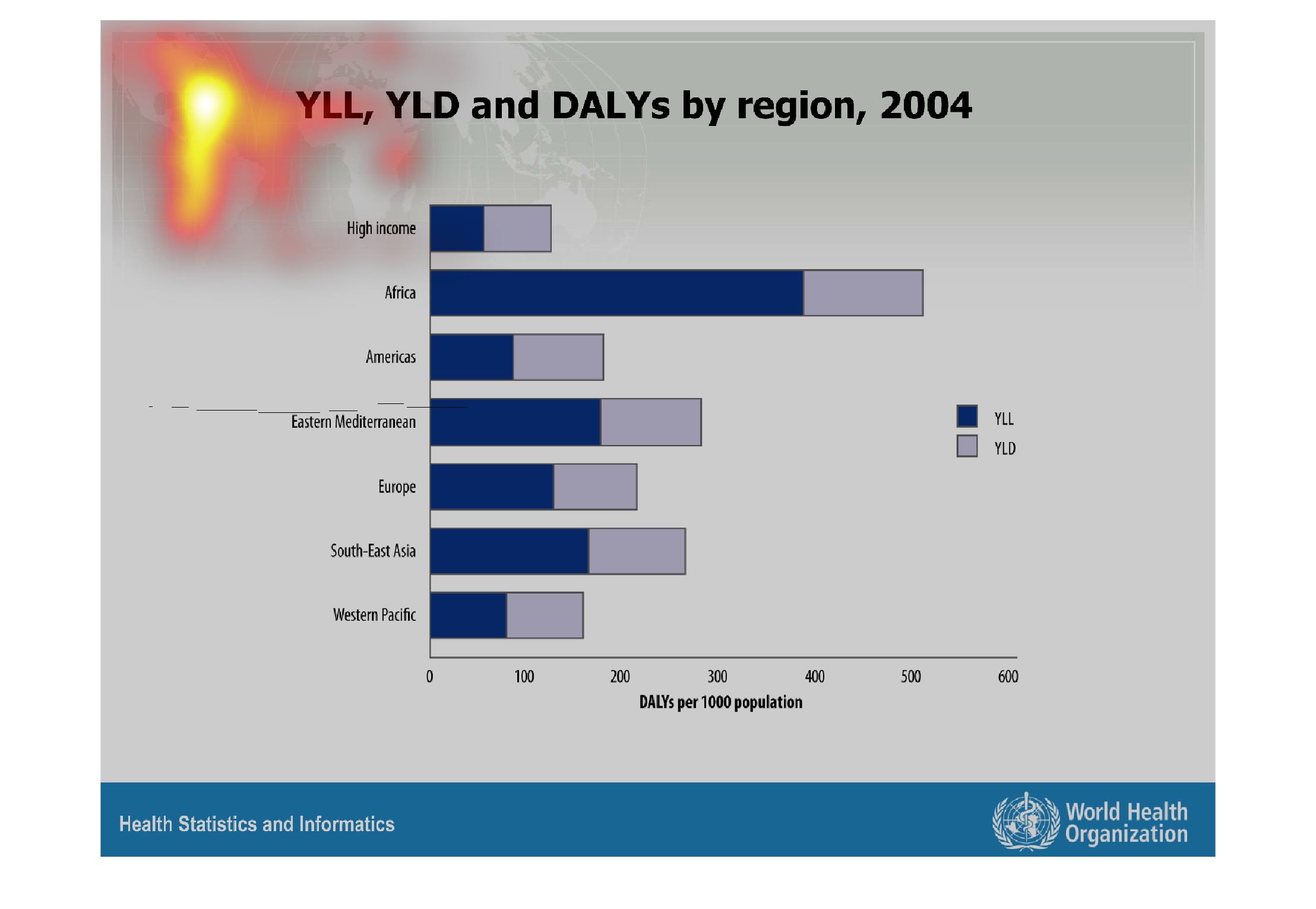 YLL, YLD and DALYs by region, 2004

High income

Africa

Americas

Eastern Mediterranean

Europe

South-East Asia

Western Pacific

YLL

YLD

0 100 200 300 400 500 600

DALYs per 1000 population

Health Statistics and Informatics

World Health Organization